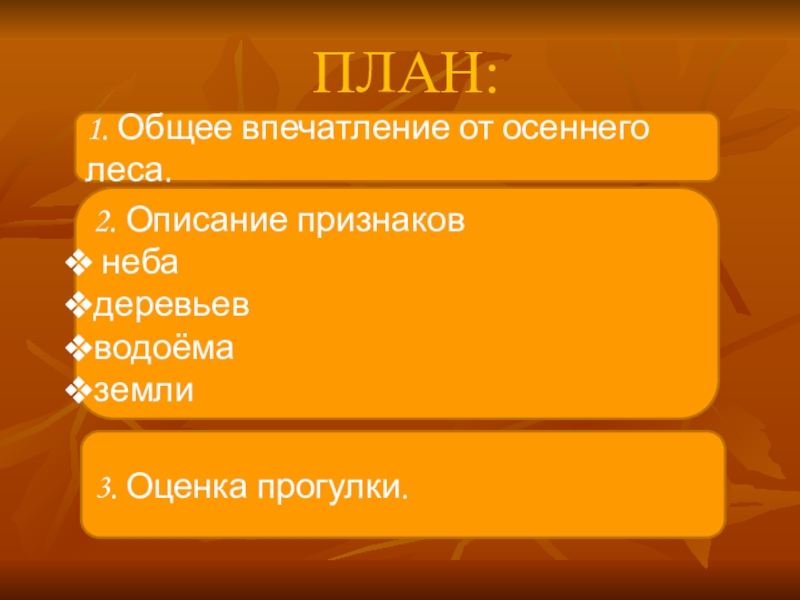 ПЛАН:

1. Общее впечатление от осеннего леса.

2. Описание признаков
❖ неба
❖деревьев
❖водоёма
❖земли

3. Оценка прогулки.